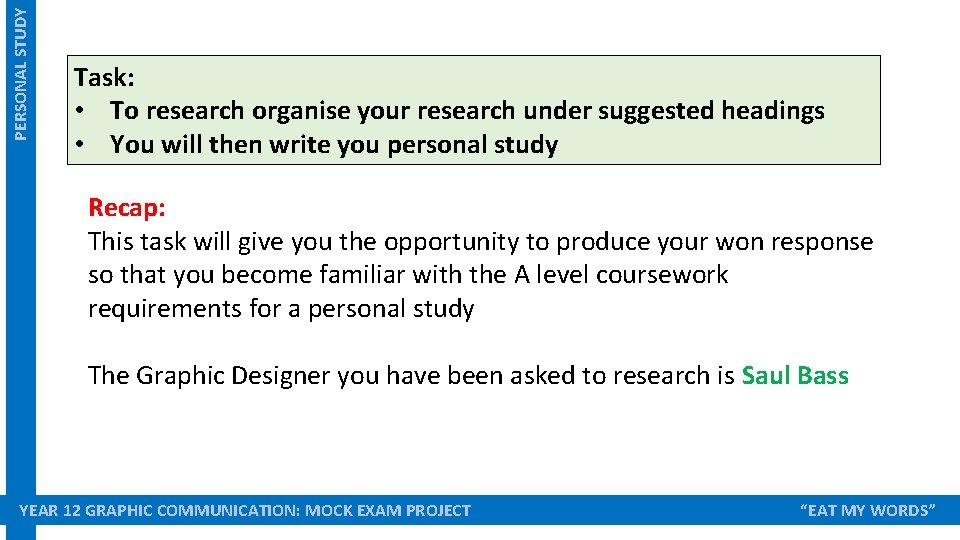 PERSONAL STUDY

Task:
• To research organise your research under suggested headings
• You will then write you personal study

Recap:
This task will give you the opportunity to produce your won response so that you become familiar with the A level coursework requirements for a personal study

The Graphic Designer you have been asked to research is Saul Bass

YEAR 12 GRAPHIC COMMUNICATION: MOCK EXAM PROJECT

"EAT MY WORDS"